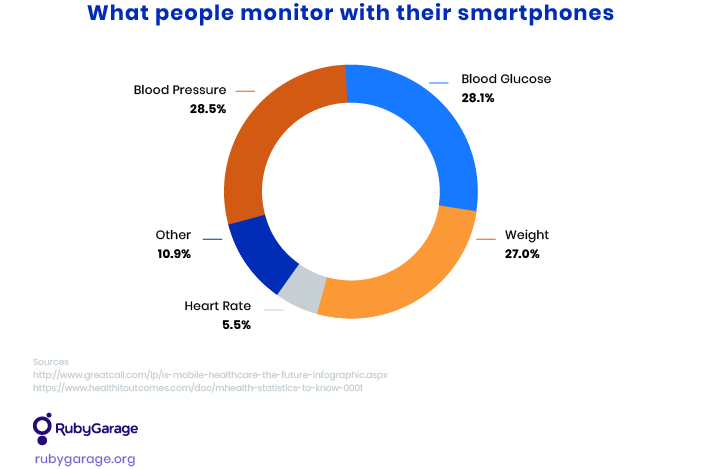 What people monitor with their smartphones

Blood Pressure
28.5%

Blood Glucose
28.1%

Other
10.9%

Weight
27.0%

Heart Rate
5.5%

Sources
http://www.greatcall.com/lp/is-mobile-healthcare-the-future-infographic.aspx
https://www.healthitoutcomes.com/doc/mhealth-statistics-to-know-0001

RubyGarage

rubygarage.org